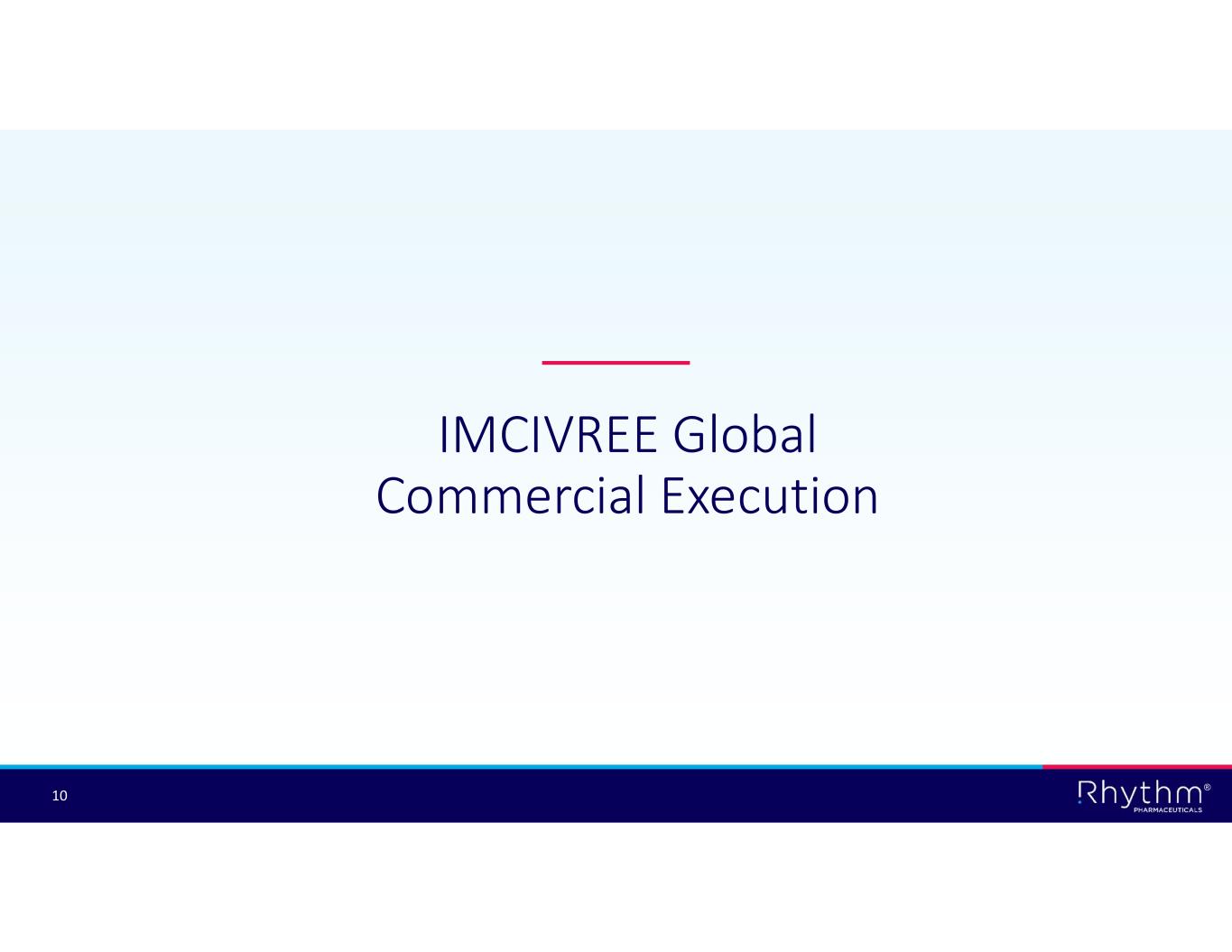 IMCIVREE Global Commercial Execution

10

Rhythm®
PHARMACEUTICALS